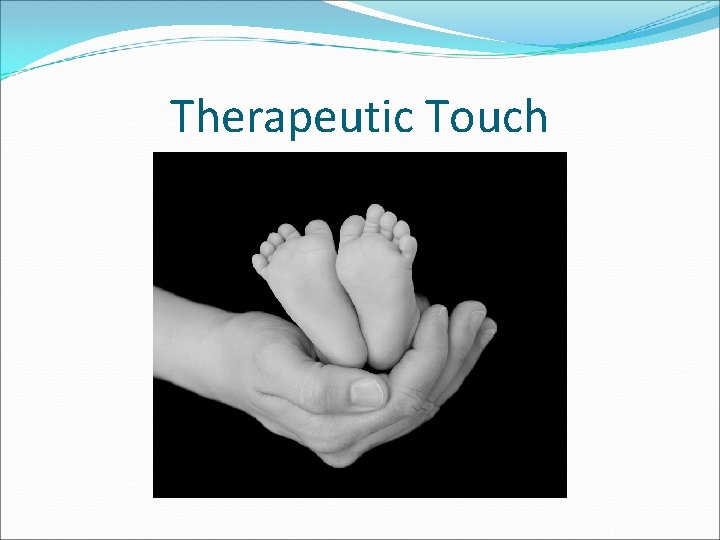 Therapeutic Touch